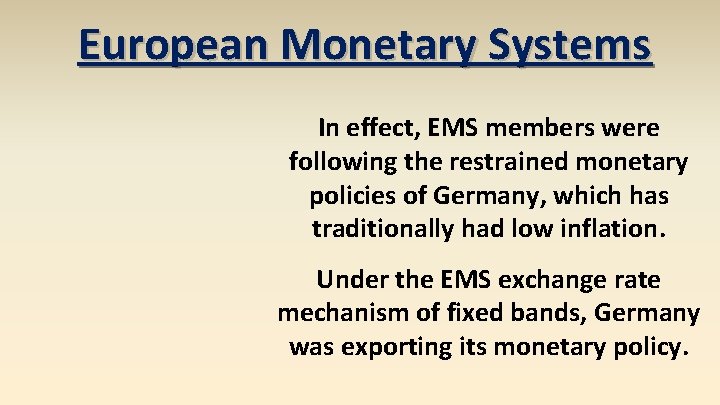 European Monetary Systems

In effect, EMS members were following the restrained monetary policies of Germany, which has traditionally had low inflation.

Under the EMS exchange rate mechanism of fixed bands, Germany was exporting its monetary policy.